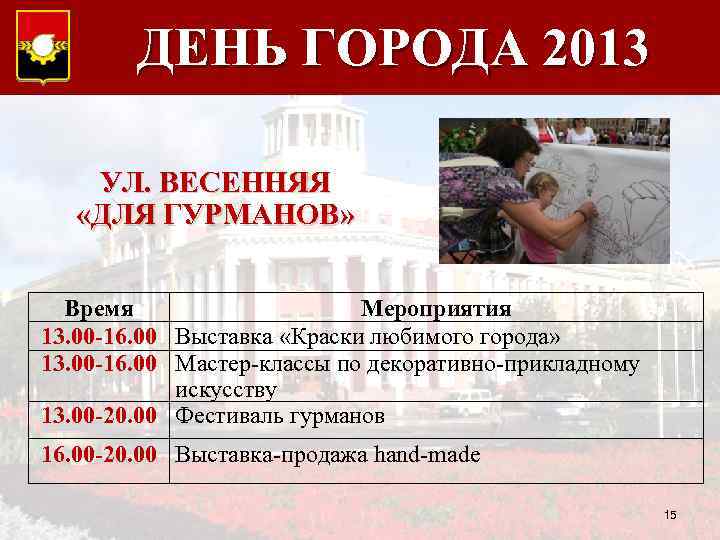 ДЕНЬ ГОРОДА 2013

УЛ. ВЕСЕННЯЯ
«ДЛЯ ГУРМАНОВ»

| Время | Мероприятия |
|---|---|
| 13.00-16.00 | Выставка «Краски любимого города» |
| 13.00-16.00 | Мастер-классы по декоративно-прикладному искусству |
| 13.00-20.00 | Фестиваль гурманов |
| 16.00-20.00 | Выставка-продажа hand-made |

15